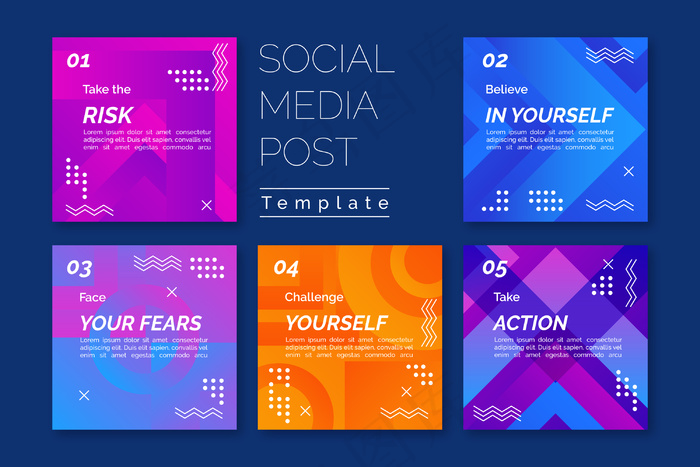 01

Take the

RISK

Lorem ipsum dolor sit amet consectetur adipiscing elit. Duis elit sapien, convallis vel enim sit amet egestas commodo arcu

SOCIAL MEDIA POST

Template

02

Believe

IN YOURSELF

Lorem ipsum dolor sit amet consectetur adipiscing elit. Duis elit sapien, convallis vel enim sit amet egestas commodo arcu

03

Face

YOUR FEARS

Lorem ipsum dolor sit amet consectetur adipiscing elit. Duis elit sapien, convallis vel enim sit amet egestas commodo arcu

04

Challenge

YOURSELF

Lorem ipsum dolor sit amet consectetur adipiscing elit. Duis elit sapien, convallis vel enim sit amet egestas commodo arcu

05

Take

ACTION

Lorem ipsum dolor sit amet consectetur adipiscing elit. Duis elit sapien, convallis vel enim sit amet egestas commodo arcu